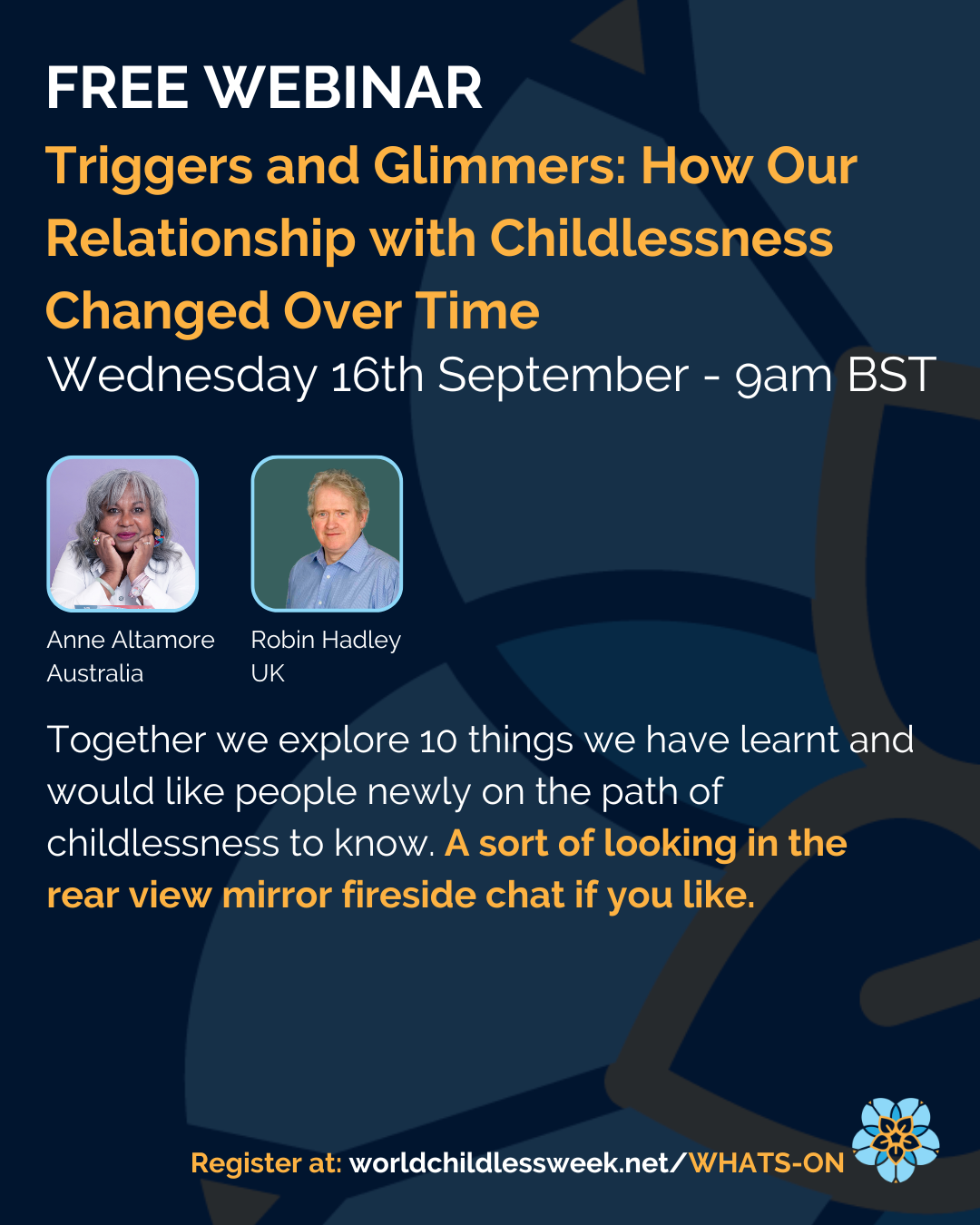 FREE WEBINAR

Triggers and Glimmers: How Our Relationship with Childlessness Changed Over Time

Wednesday 16th September - 9am BST

Anne Altamore
Australia

Robin Hadley
UK

Together we explore 10 things we have learnt and would like people newly on the path of childlessness to know. A sort of looking in the rear view mirror fireside chat if you like.

Register at: worldchildlessweek.net/WHATS-ON